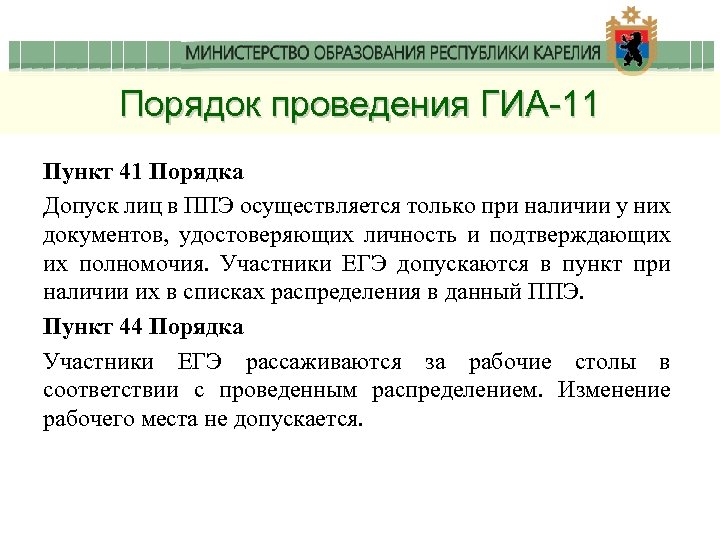 МИНИСТЕРСТВО ОБРАЗОВАНИЯ РЕСПУБЛИКИ КАРЕЛИЯ

Порядок проведения ГИА-11

Пункт 41 Порядка

Допуск лиц в ППЭ осуществляется только при наличии у них документов, удостоверяющих личность и подтверждающих их полномочия. Участники ЕГЭ допускаются в пункт при наличии их в списках распределения в данный ППЭ.

Пункт 44 Порядка

Участники ЕГЭ рассаживаются за рабочие столы в соответствии с проведенным распределением. Изменение рабочего места не допускается.